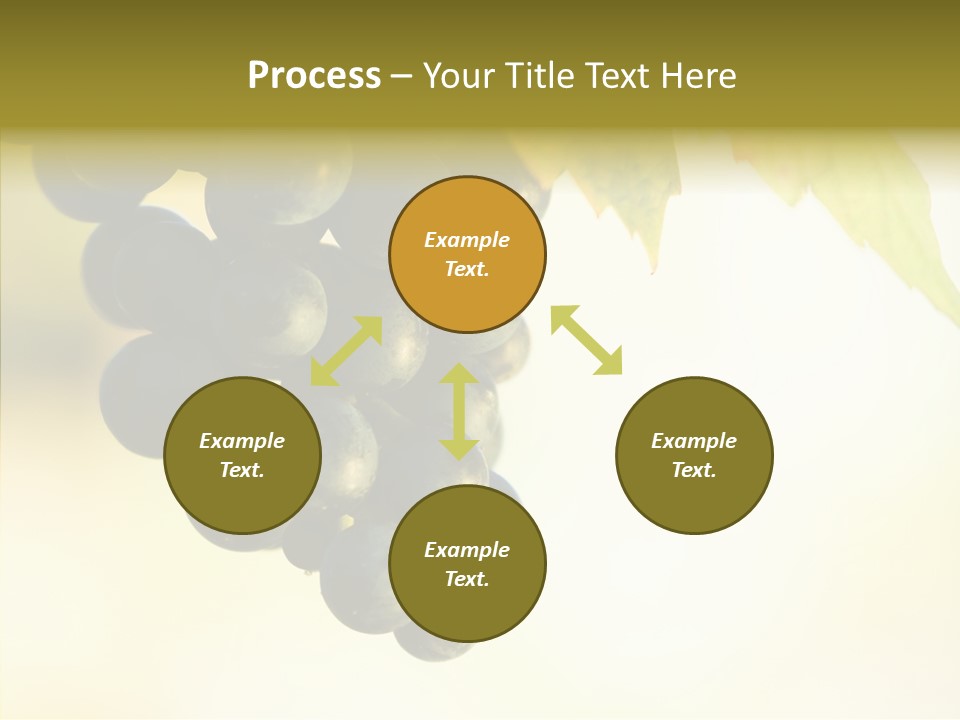 Process – Your Title Text Here

Example Text.

Example Text.

Example Text.

Example Text.